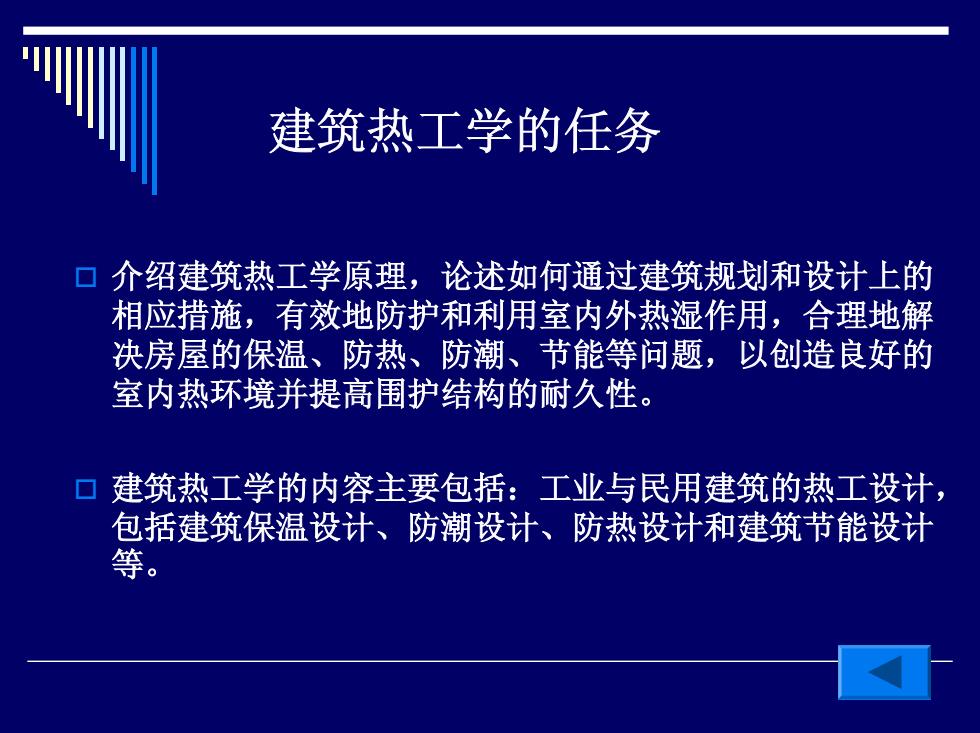 建筑热工学的任务

介绍建筑热工学原理，论述如何通过建筑规划和设计上的相应措施，有效地防护和利用室内外热湿作用，合理地解决房屋的保温、防热、防潮、节能等问题，以创造良好的室内热环境并提高围护结构的耐久性。

建筑热工学的内容主要包括：工业与民用建筑的热工设计，包括建筑保温设计、防潮设计、防热设计和建筑节能设计等。